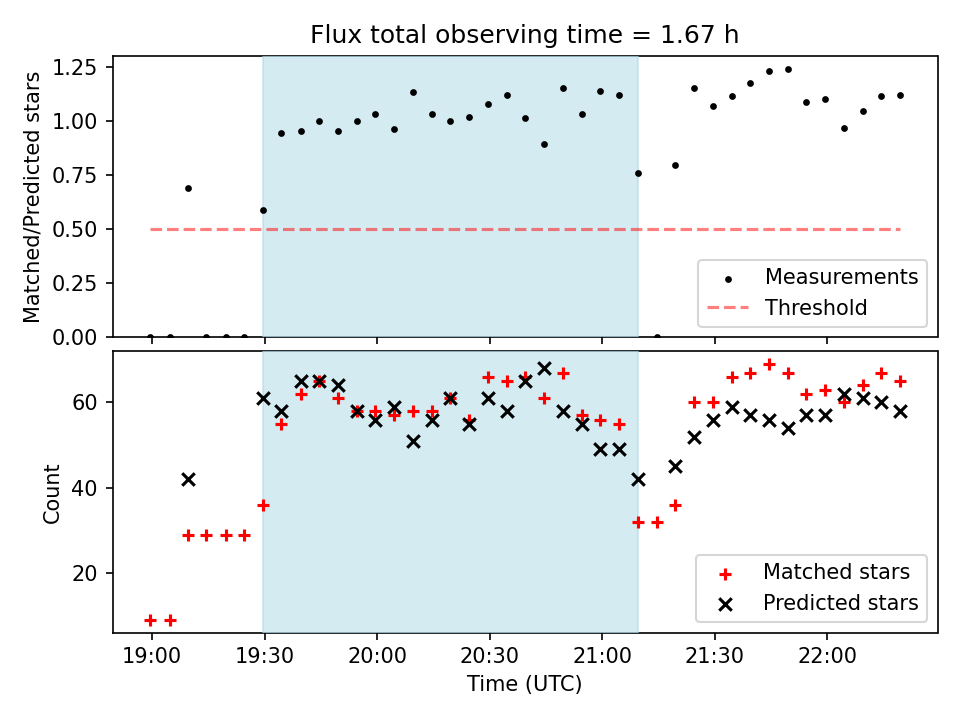 Flux total observing time = 1.67 h

Matched/Predicted stars

1.25
1.00
0.75
0.50
0.25
0.00

Measurements
Threshold

Count

60
40
20

Matched stars
Predicted stars

19:00 19:30 20:00 20:30 21:00 21:30 22:00

Time (UTC)